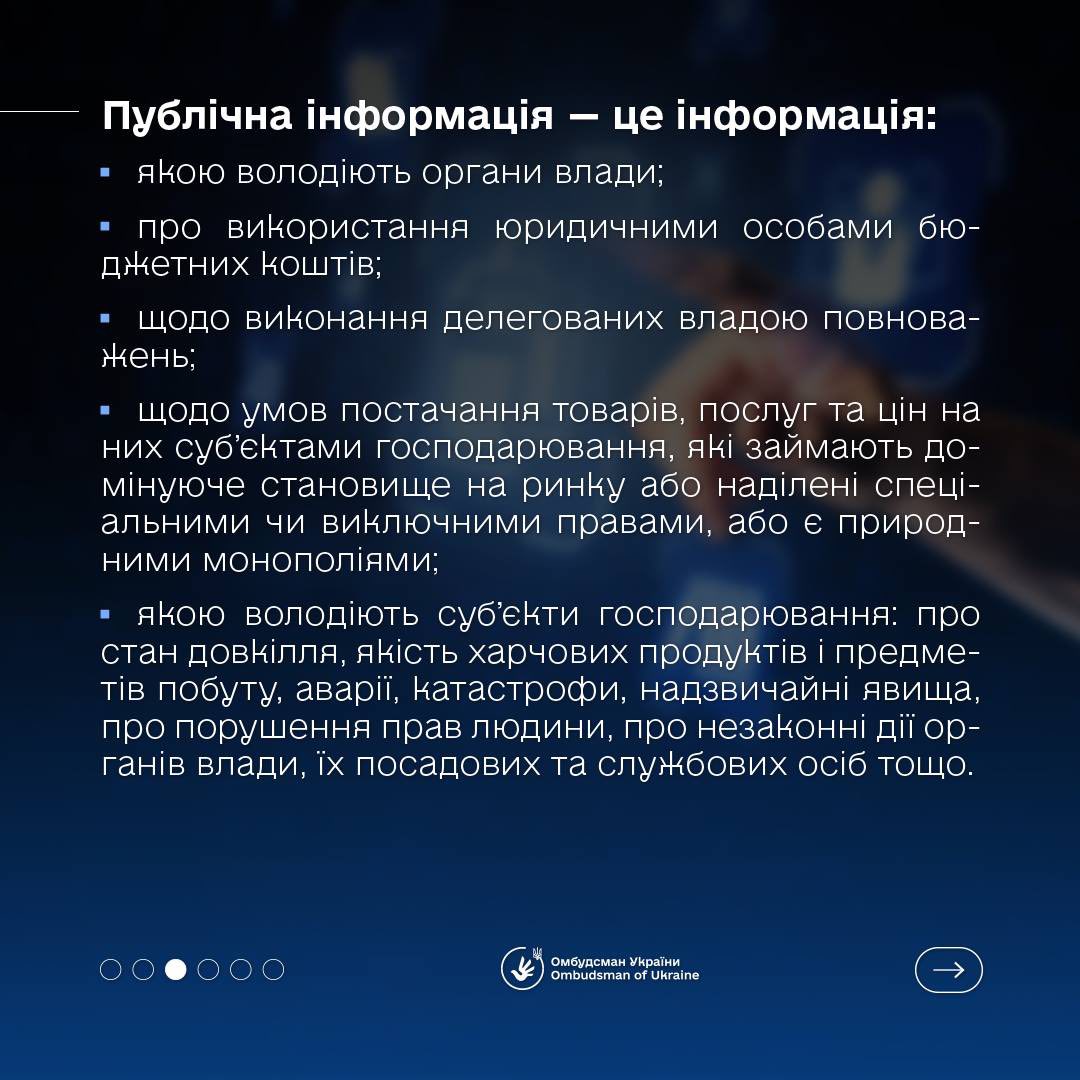 Публічна інформація — це інформація:

▪ якою володіють органи влади;

▪ про використання юридичними особами бюджетних коштів;

▪ щодо виконання делегованих владою повноважень;

▪ щодо умов постачання товарів, послуг та цін на них суб'єктами господарювання, які займають домінуюче становище на ринку або наділені спеціальними чи виключними правами, або є природними монополіями;

▪ якою володіють суб'єкти господарювання: про стан довкілля, якість харчових продуктів і предметів побуту, аварії, катастрофи, надзвичайні явища, про порушення прав людини, про незаконні дії органів влади, їх посадових та службових осіб тощо.

Омбудсман України
Ombudsman of Ukraine